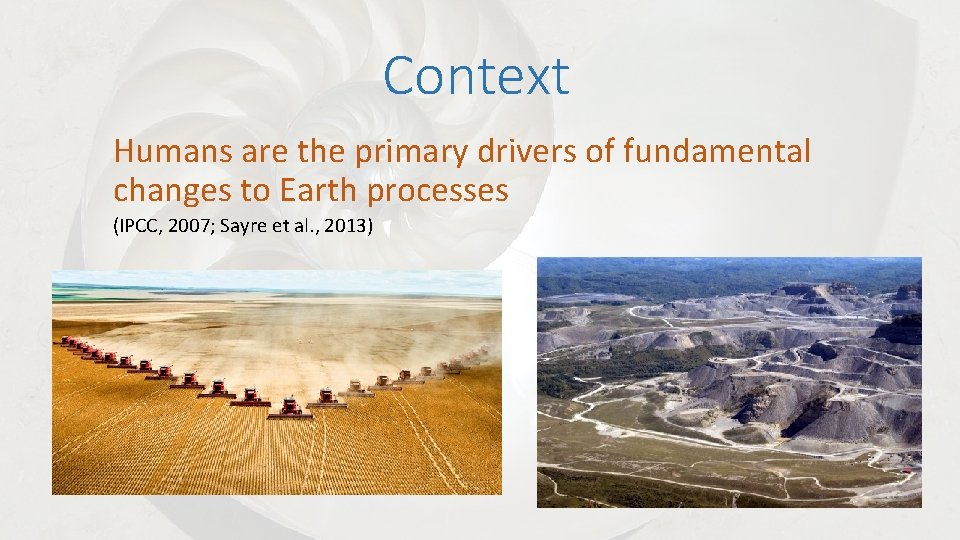 Context

Humans are the primary drivers of fundamental changes to Earth processes

(IPCC, 2007; Sayre et al., 2013)